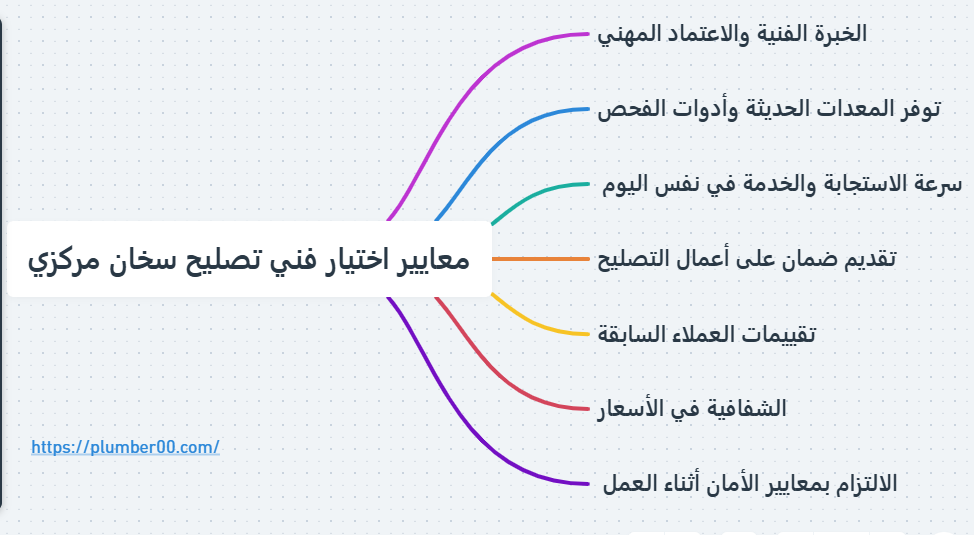 معايير اختيار فني تصليح سخان مركزي

الخبرة الفنية والاعتماد المهني

توفر المعدات الحديثة وأدوات الفحص

سرعة الاستجابة والخدمة في نفس اليوم

تقديم ضمان على أعمال التصليح

تقييمات العملاء السابقة

الشفافية في الأسعار

الالتزام بمعايير الأمان أثناء العمل

https://plumber00.com/